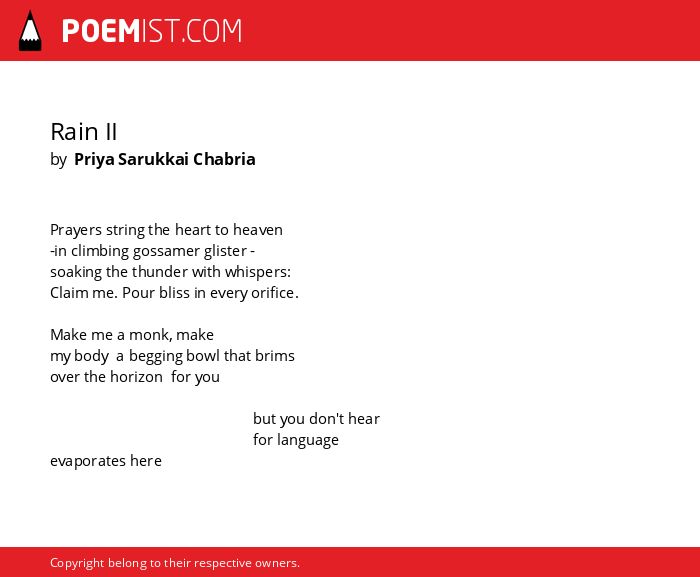 POEMIST.COM

Rain II
by Priya Sarukkai Chabria

Prayers string the heart to heaven
-in climbing gossamer glister -
soaking the thunder with whispers:
Claim me. Pour bliss in every orifice.

Make me a monk, make
my body a begging bowl that brims
over the horizon for you

but you don't hear
for language
evaporates here

Copyright belong to their respective owners.